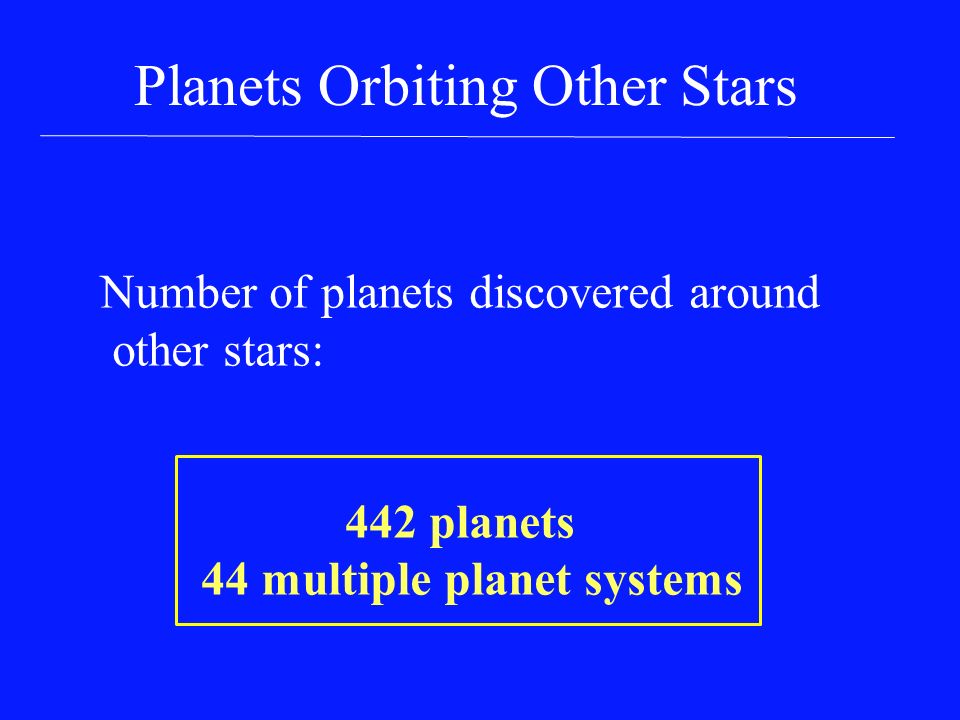 Planets Orbiting Other Stars

Number of planets discovered around other stars:

442 planets
44 multiple planet systems